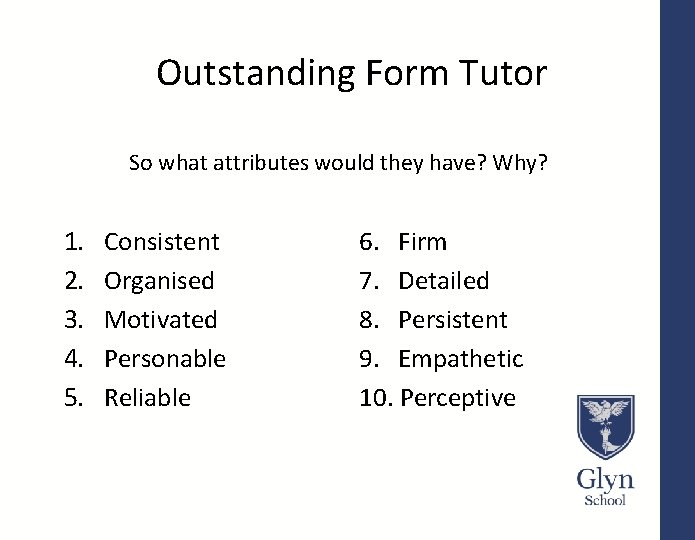 Outstanding Form Tutor

So what attributes would they have? Why?

1. Consistent
2. Organised
3. Motivated
4. Personable
5. Reliable

6. Firm
7. Detailed
8. Persistent
9. Empathetic
10. Perceptive

Glyn
School